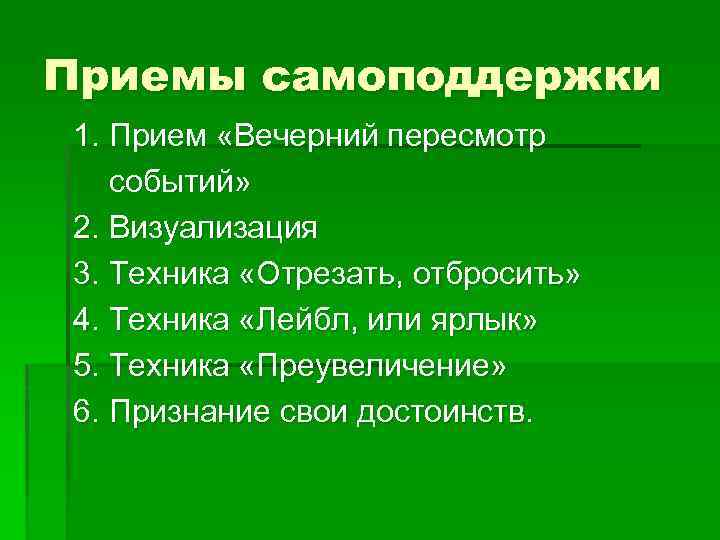 Приемы самоподдержки

1. Прием «Вечерний пересмотр событий»
2. Визуализация
3. Техника «Отрезать, отбросить»
4. Техника «Лейбл, или ярлык»
5. Техника «Преувеличение»
6. Признание свои достоинств.